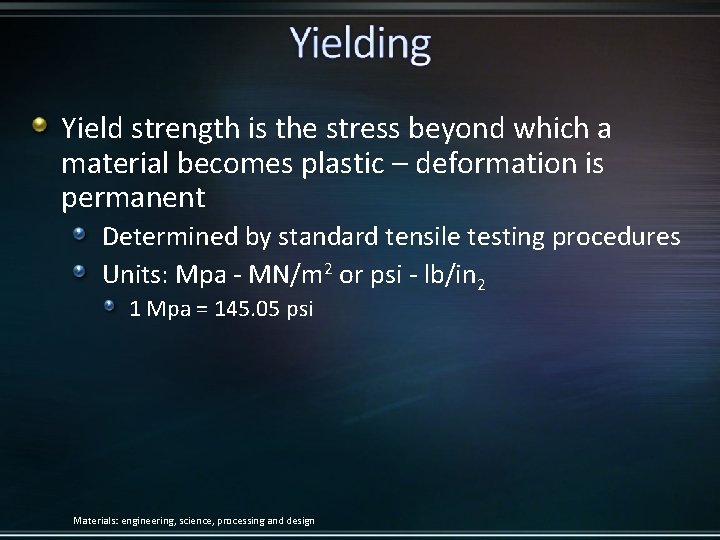 Yielding

Yield strength is the stress beyond which a material becomes plastic – deformation is permanent

Determined by standard tensile testing procedures

Units: Mpa - MN/m$^2$ or psi - lb/in$_2$

1 Mpa = 145.05 psi

Materials: engineering, science, processing and design